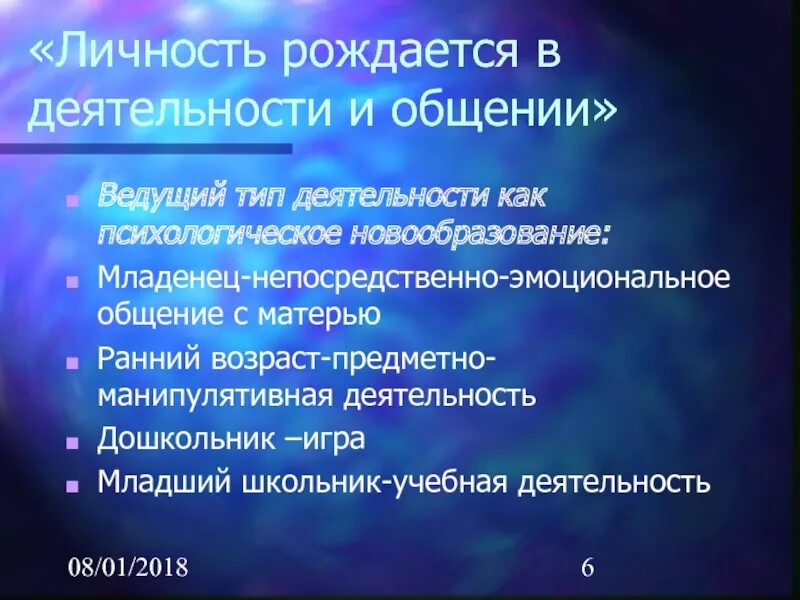 «Личность рождается в деятельности и общении»

Ведущий тип деятельности как психологическое новообразование:

Младенец-непосредственно-эмоциональное общение с матерью

Ранний возраст-предметно-манипулятивная деятельность

Дошкольник –игра

Младший школьник-учебная деятельность

08/01/2018

6